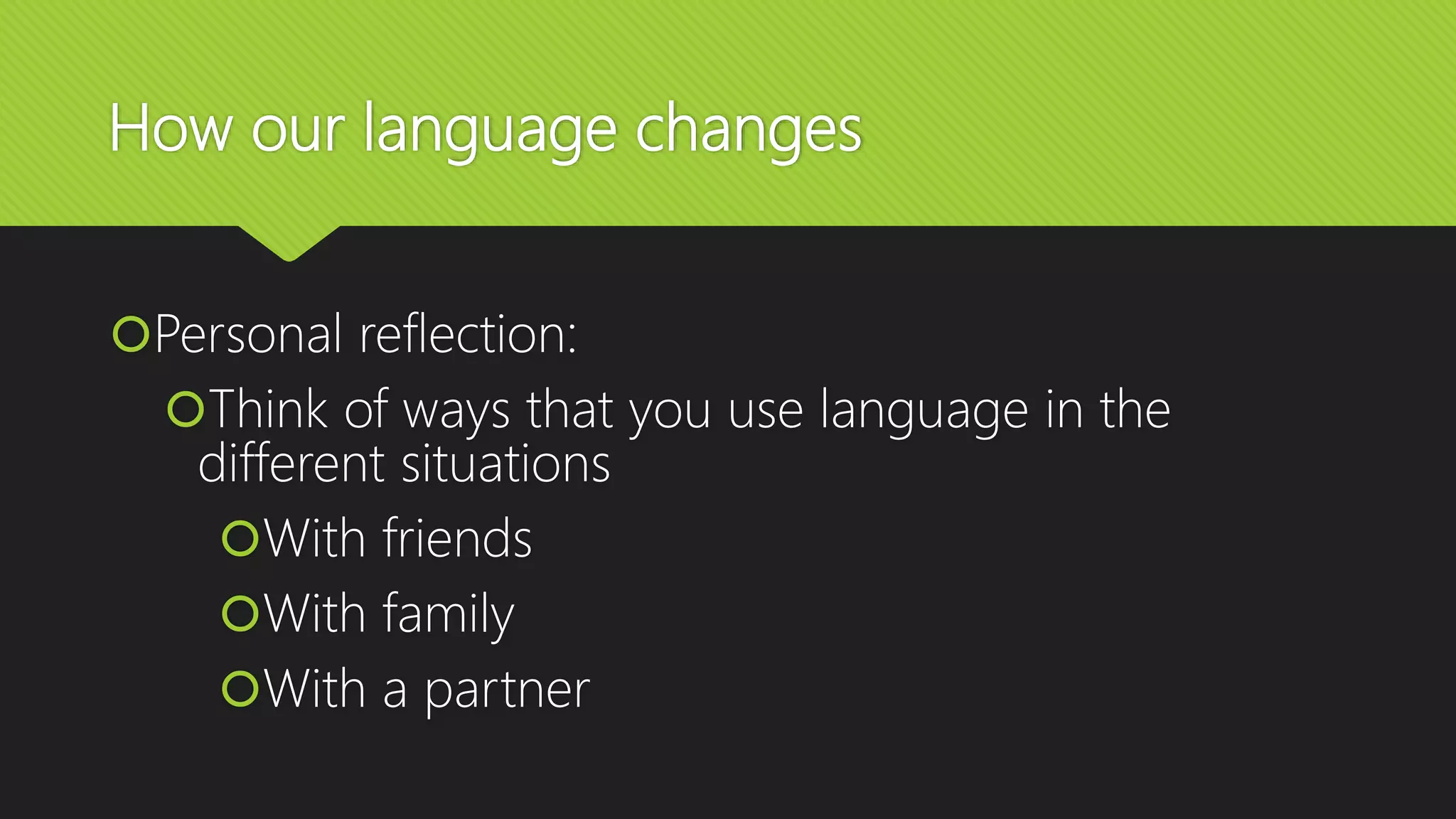 How our language changes

Personal reflection:

Think of ways that you use language in the different situations

With friends

With family

With a partner